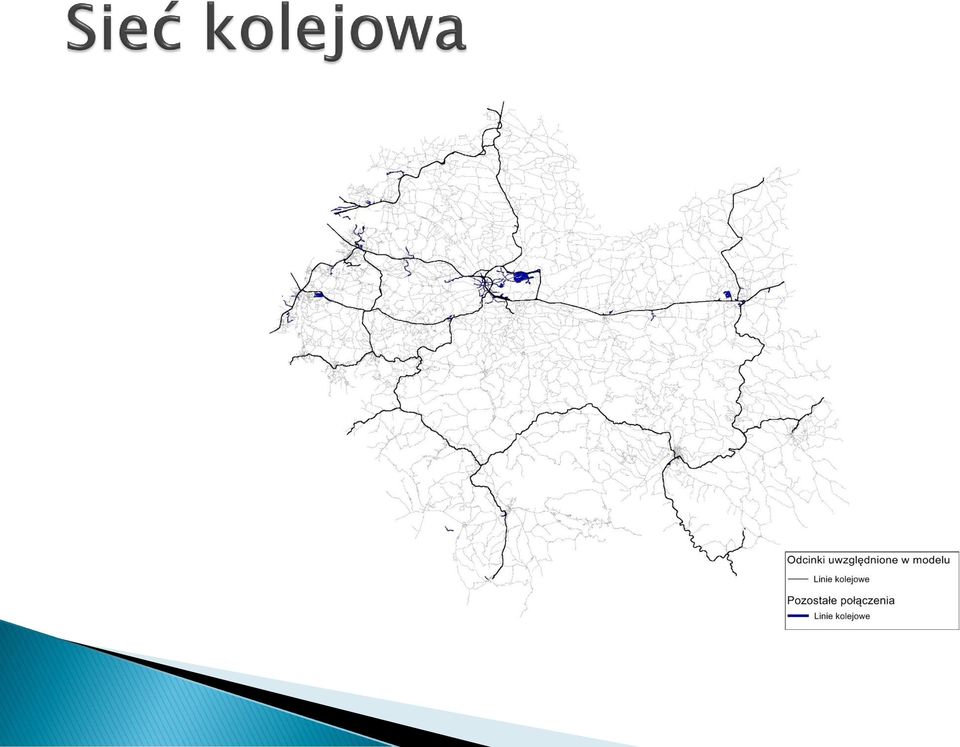 Sieć kolejowa

Odcinki uwzględnione w modelu
Linie kolejowe
Pozostałe połączenia
Linie kolejowe